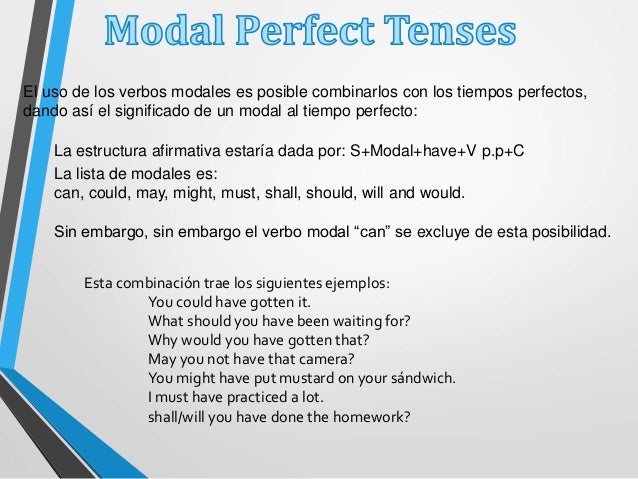 Modal Perfect Tenses

El uso de los verbos modales es posible combinarlos con los tiempos perfectos, dando así el significado de un modal al tiempo perfecto:

La estructura afirmativa estaría dada por: S+Modal+have+V p.p+C

La lista de modales es:
can, could, may, might, must, shall, should, will and would.

Sin embargo, sin embargo el verbo modal “can” se excluye de esta posibilidad.

Esta combinación trae los siguientes ejemplos:
You could have gotten it.
What should you have been waiting for?
Why would you have gotten that?
May you not have that camera?
You might have put mustard on your sándwich.
I must have practiced a lot.
shall/will you have done the homework?